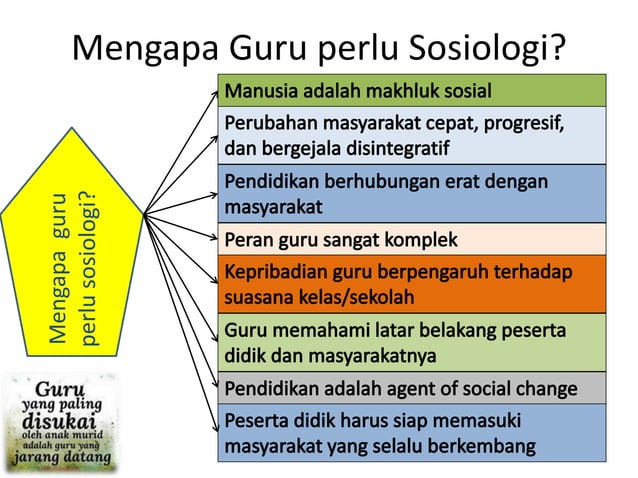 Mengapa Guru perlu Sosiologi?

Mengapa guru perlu sosiologi?

Manusia adalah makhluk sosial

Perubahan masyarakat cepat, progresif, dan bergejala disintegratif

Pendidikan berhubungan erat dengan masyarakat

Peran guru sangat komplek

Kepribadian guru berpengaruh terhadap suasana kelas/sekolah

Guru memahami latar belakang peserta didik dan masyarakatnya

Pendidikan adalah agent of social change

Peserta didik harus siap memasuki masyarakat yang selalu berkembang

Guru yang paling disukai oleh anak murid adalah guru yang jarang datang